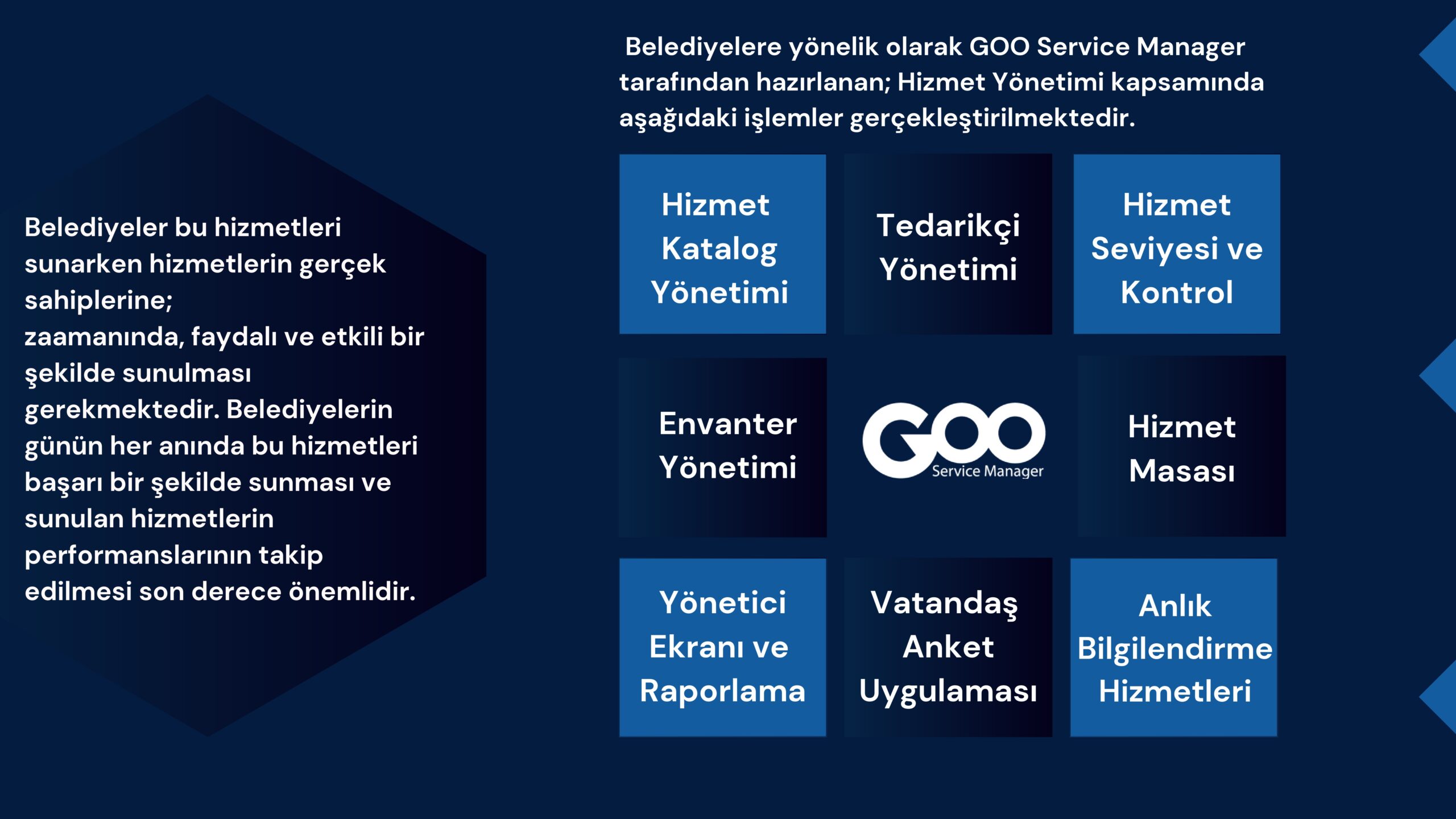 Belediyeler bu hizmetleri sunarken hizmetlerin gerçek sahiplerine;
zaamanında, faydalı ve etkili bir şekilde sunulması gerekmektedir. Belediyelerin günün her anında bu hizmetleri başarı bir şekilde sunması ve sunulan hizmetlerin performanslarının takip edilmesi son derece önemlidir.

Belediyelere yönelik olarak GOO Service Manager tarafından hazırlanan; Hizmet Yönetimi kapsamında aşağıdaki işlemler gerçekleştirilmektedir.

Hizmet Katalog Yönetimi

Tedarikçi Yönetimi

Hizmet Seviyesi ve Kontrol

Envanter Yönetimi

GOO Service Manager

Hizmet Masası

Yönetici Ekranı ve Raporlama

Vatandaş Anket Uygulaması

Anlık Bilgilendirme Hizmetleri